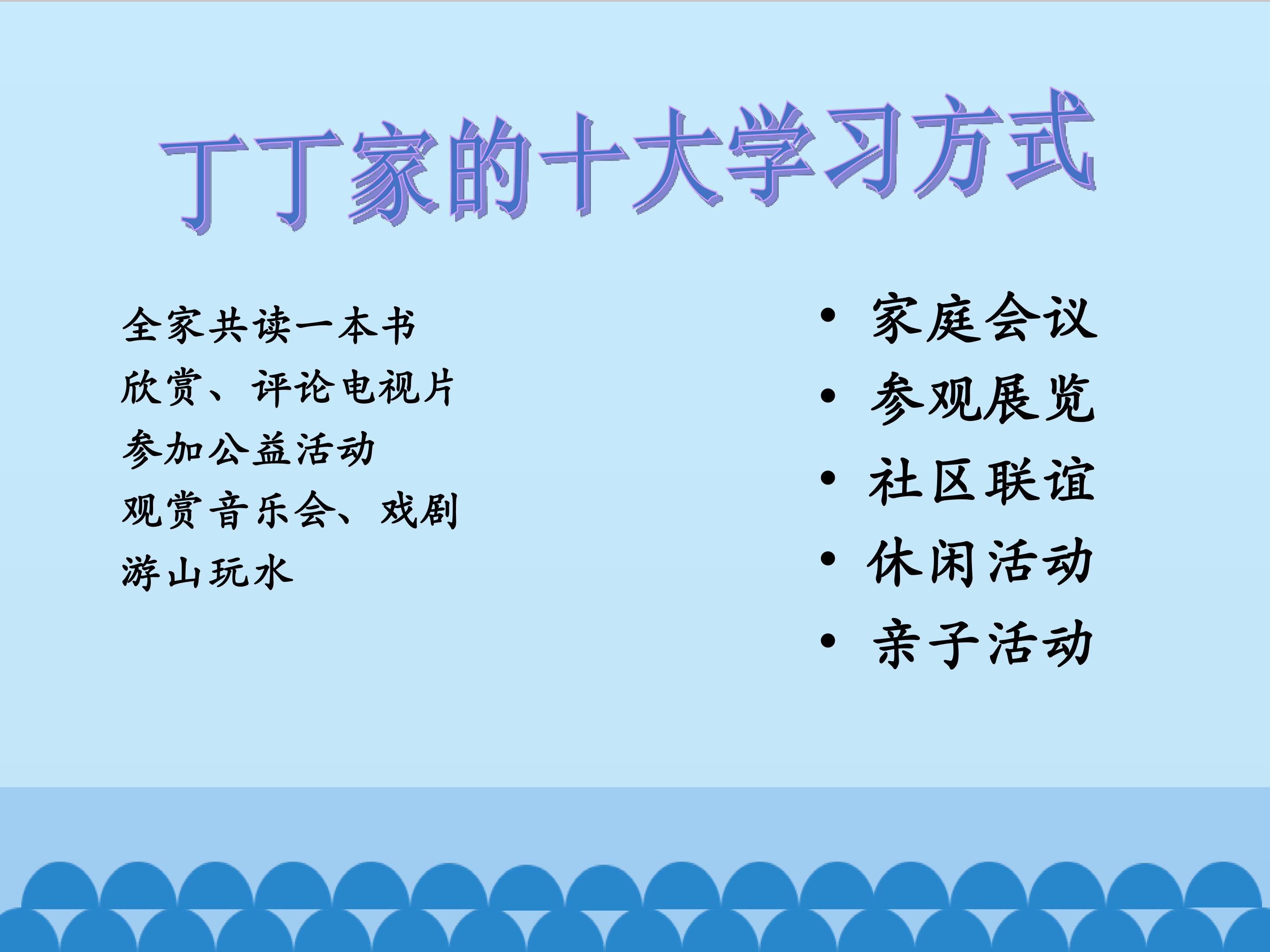 丁丁家的十大学习方式

全家共读一本书
欣赏、评论电视片
参加公益活动
观赏音乐会、戏剧
游山玩水

• 家庭会议
• 参观展览
• 社区联谊
• 休闲活动
• 亲子活动